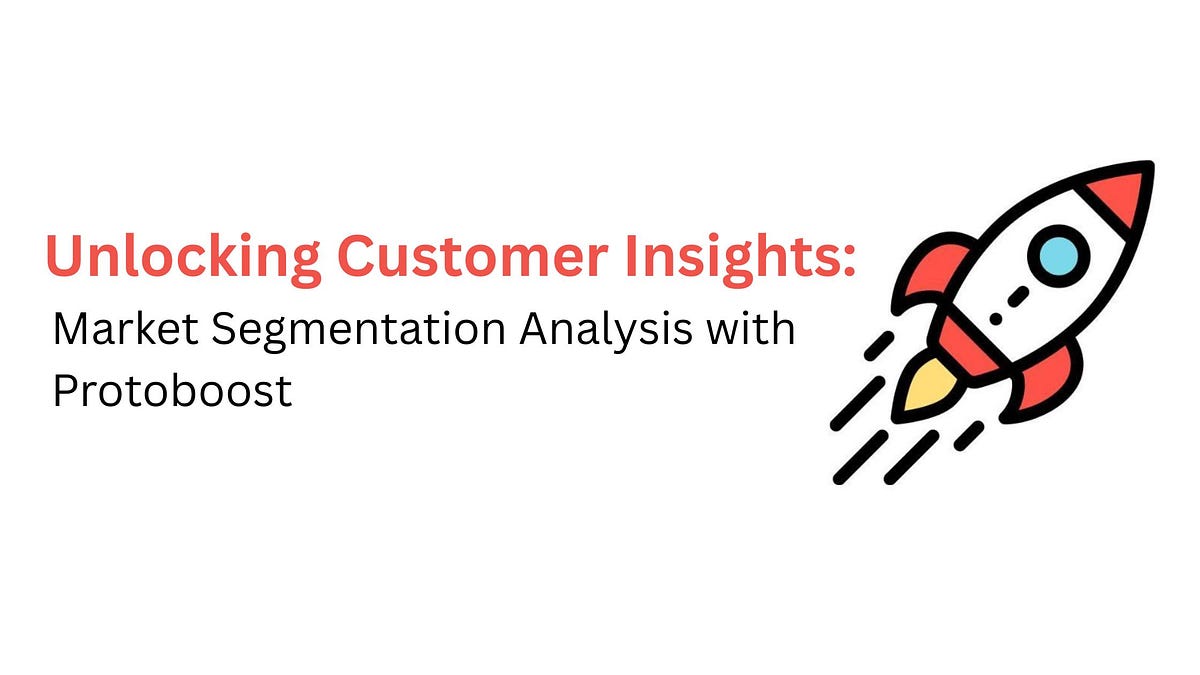 Unlocking Customer Insights:

Market Segmentation Analysis with Protoboost